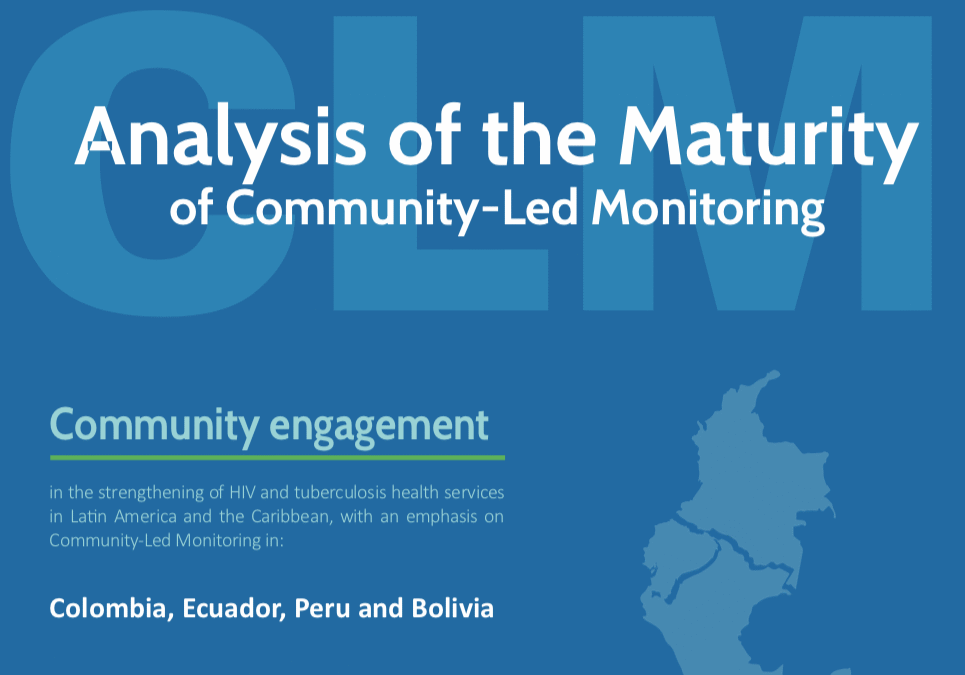 CLM

Analysis of the Maturity of Community-Led Monitoring

Community engagement

in the strengthening of HIV and tuberculosis health services in Latin America and the Caribbean, with an emphasis on Community-Led Monitoring in:

Colombia, Ecuador, Peru and Bolivia